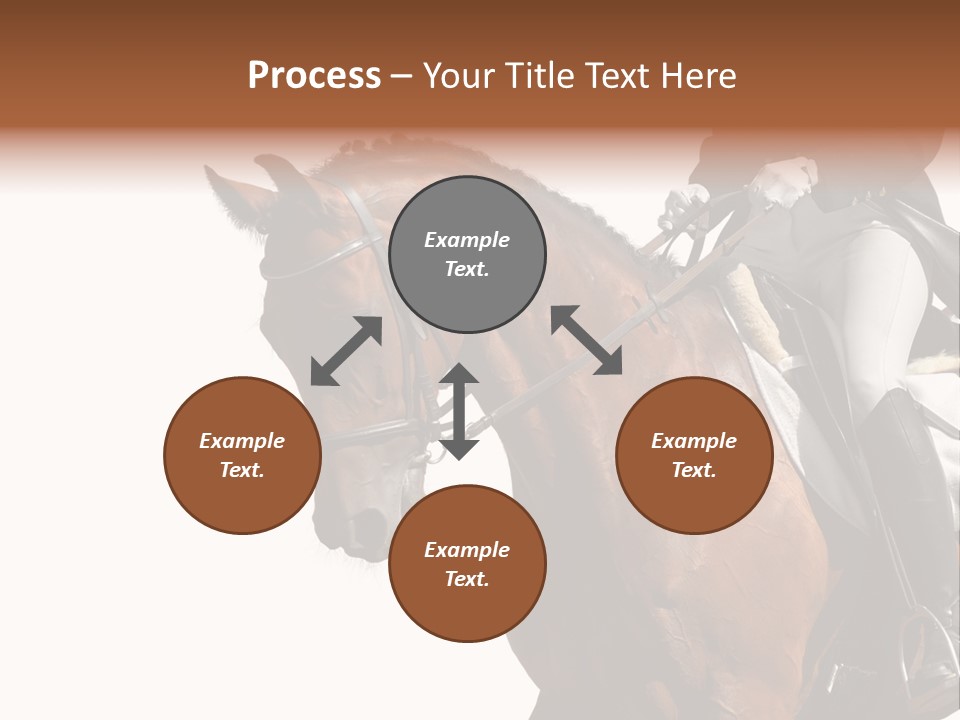 Process – Your Title Text Here

Example Text.

Example Text.

Example Text.

Example Text.